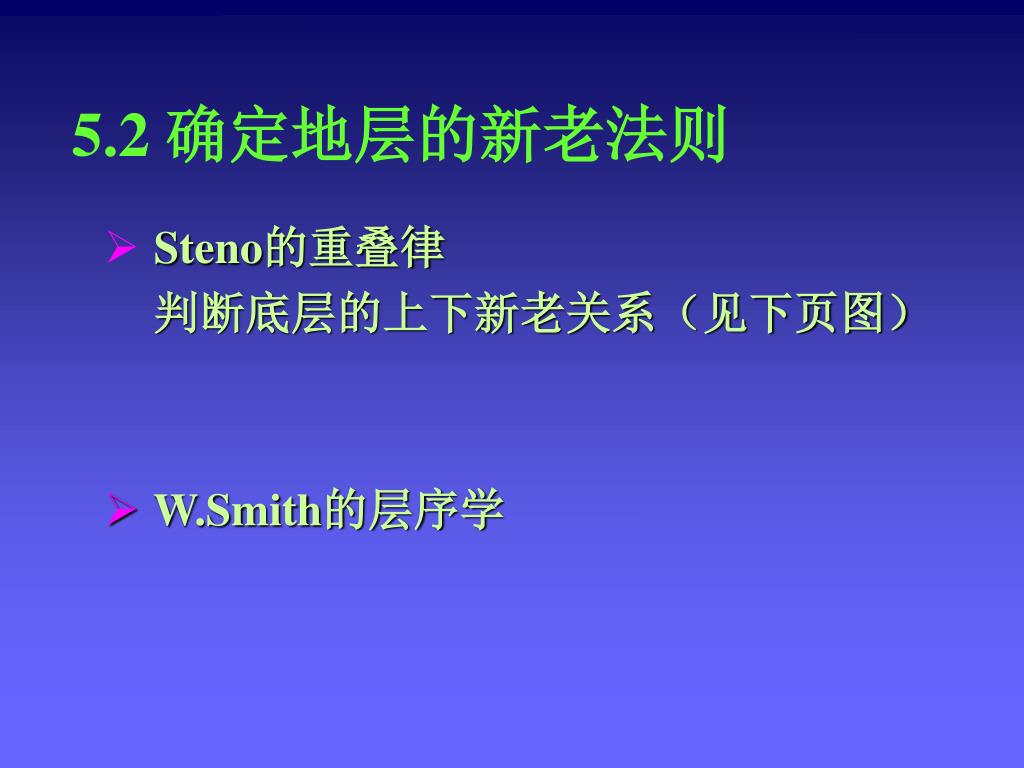 5.2 确定地层的新老法则

➢ Steno的重叠律
判断底层的上下新老关系（见下页图）

➢ W.Smith的层序学